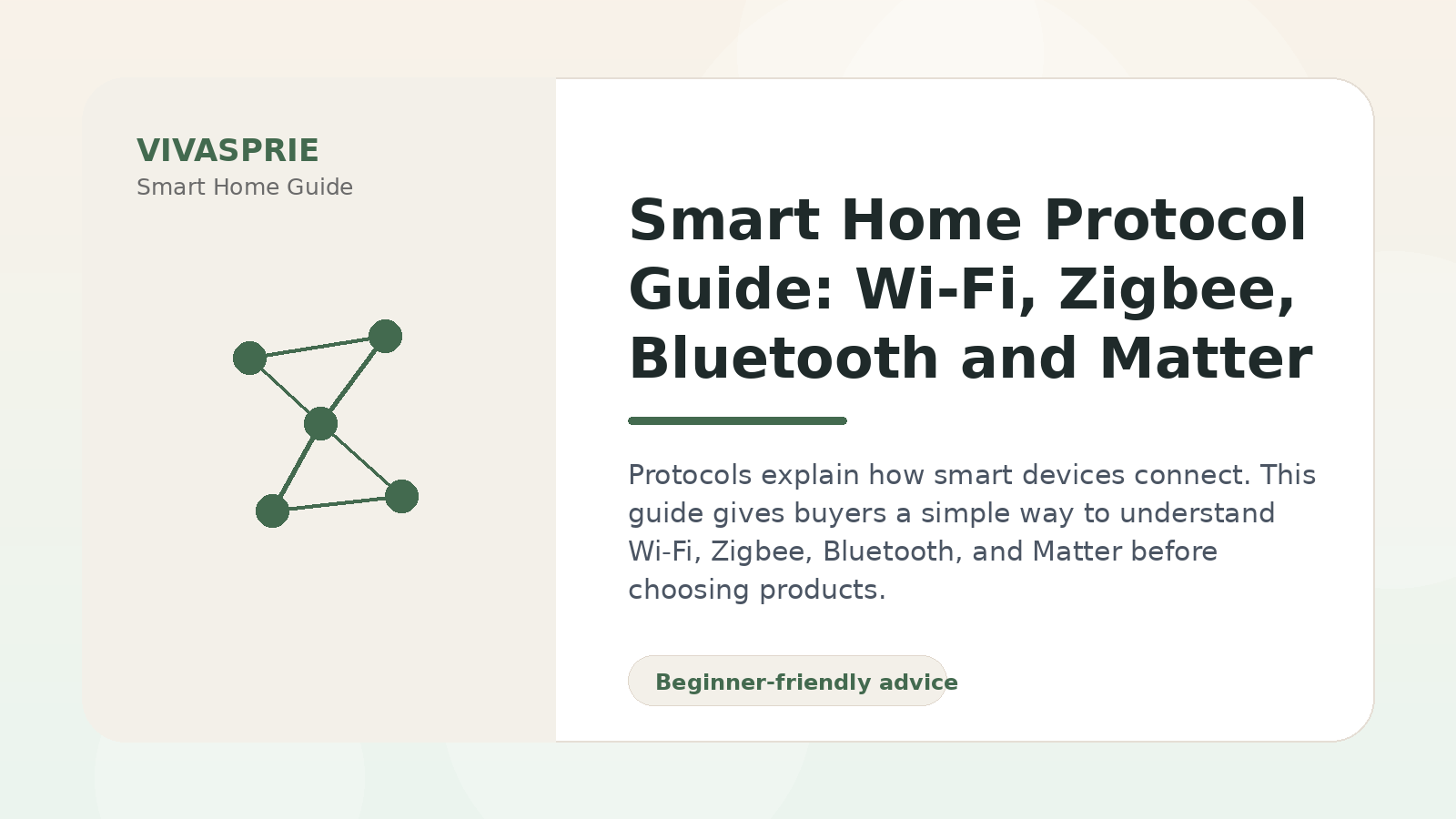 VIVASPRIE
Smart Home Guide

Smart Home Protocol Guide: Wi-Fi, Zigbee, Bluetooth and Matter

Protocols explain how smart devices connect. This guide gives buyers a simple way to understand Wi-Fi, Zigbee, Bluetooth, and Matter before choosing products.

Beginner-friendly advice